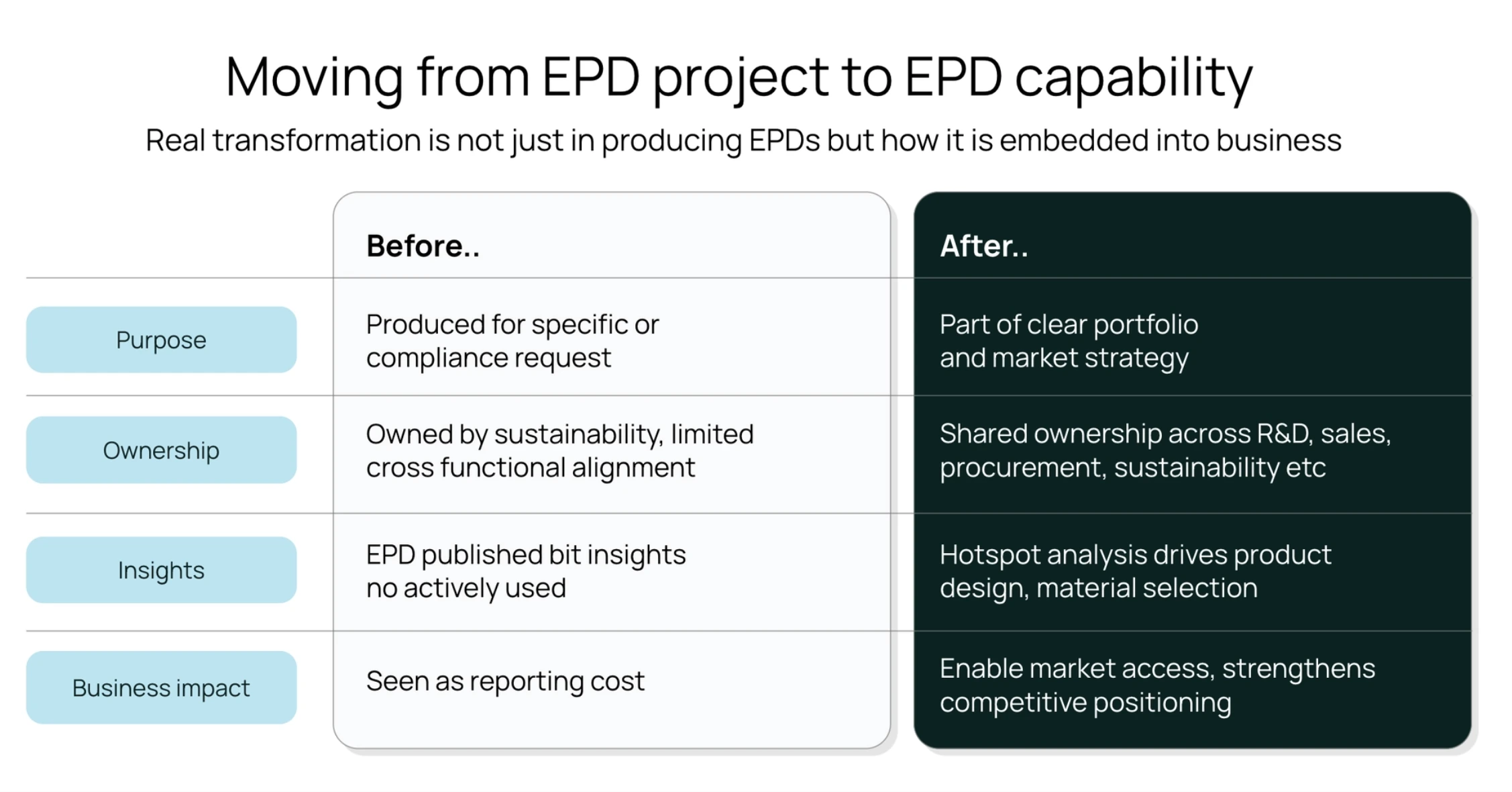 Moving from EPD project to EPD capability

Real transformation is not just in producing EPDs but how it is embedded into business

| | Before.. | After.. |
|---|---|---|
| Purpose | Produced for specific or compliance request | Part of clear portfolio and market strategy |
| Ownership | Owned by sustainability, limited cross functional alignment | Shared ownership across R&D, sales, procurement, sustainability etc |
| Insights | EPD published bit insights no actively used | Hotspot analysis drives product design, material selection |
| Business impact | Seen as reporting cost | Enable market access, strengthens competitive positioning |